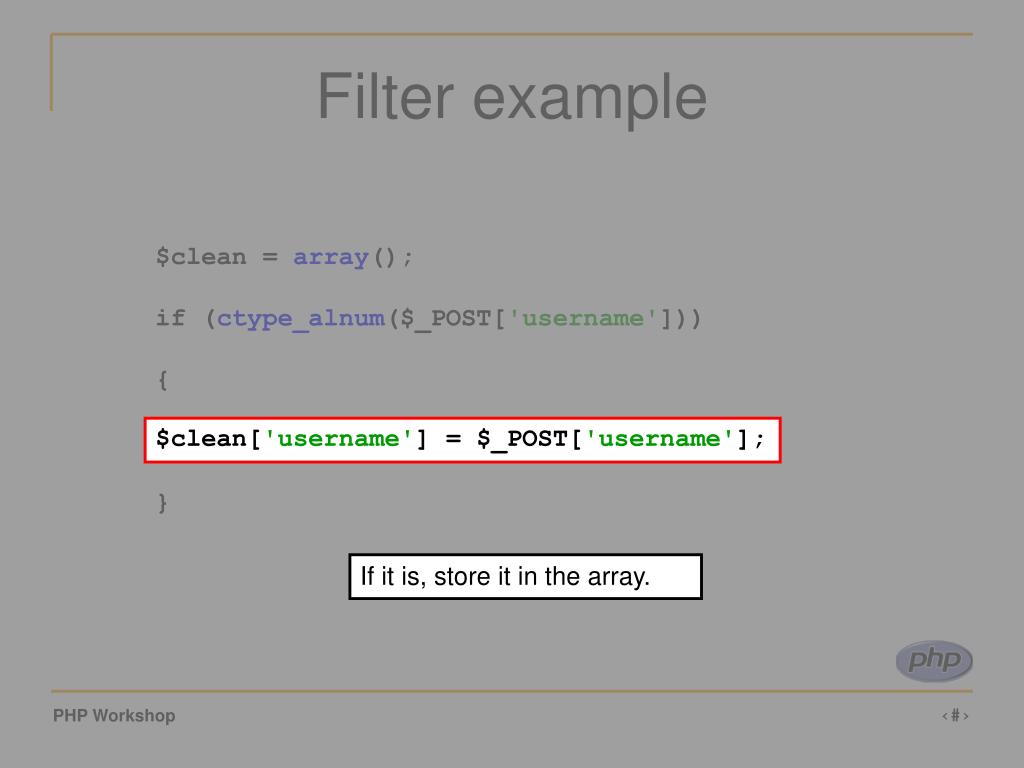 Filter example

$clean = array();

if (ctype_alnum($_POST['username']))

{

$clean['username'] = $_POST['username'];

}

If it is, store it in the array.

php

PHP Workshop

‹#›